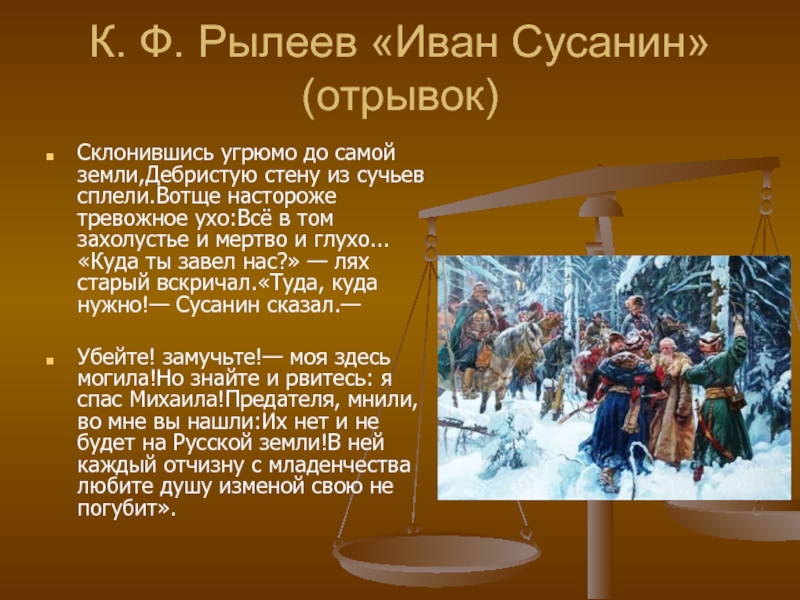 К. Ф. Рылеев «Иван Сусанин» (отрывок)

Склонившись угрюмо до самой земли,Дебристую стену из сучьев сплели.Вотще настороже тревожное ухо:Всё в том захолустье и мертво и глухо... «Куда ты завел нас?» — лях старый вскричал.«Туда, куда нужно!— Сусанин сказал.—

Убейте! замучьте!— моя здесь могила!Но знайте и рвитесь: я спас Михаила!Предателя, мнили, во мне вы нашли:Их нет и не будет на Русской земли!В ней каждый отчизну с младенчества любите душу изменой свою не погубит».